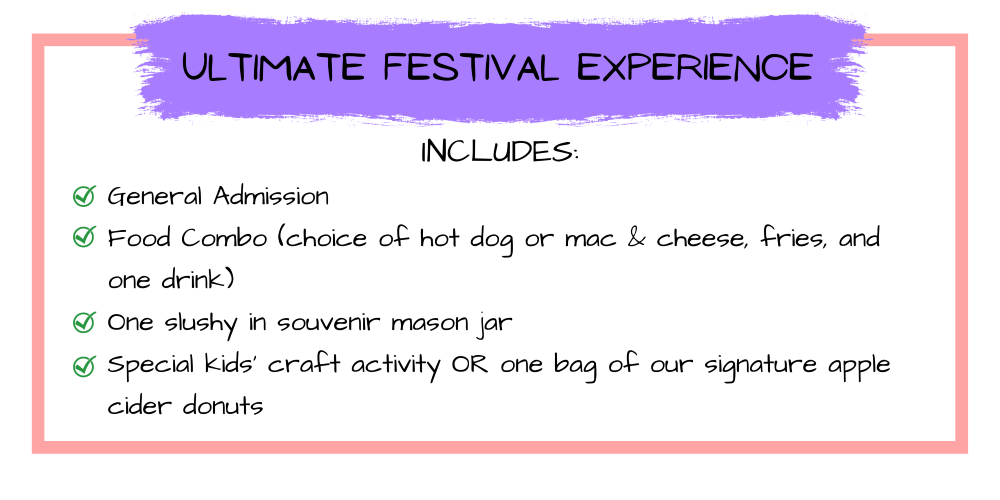 ULTIMATE FESTIVAL EXPERIENCE

INCLUDES:

General Admission

Food Combo (choice of hot dog or mac & cheese, fries, and one drink)

One slushy in souvenir mason jar

Special kids' craft activity OR one bag of our signature apple cider donuts